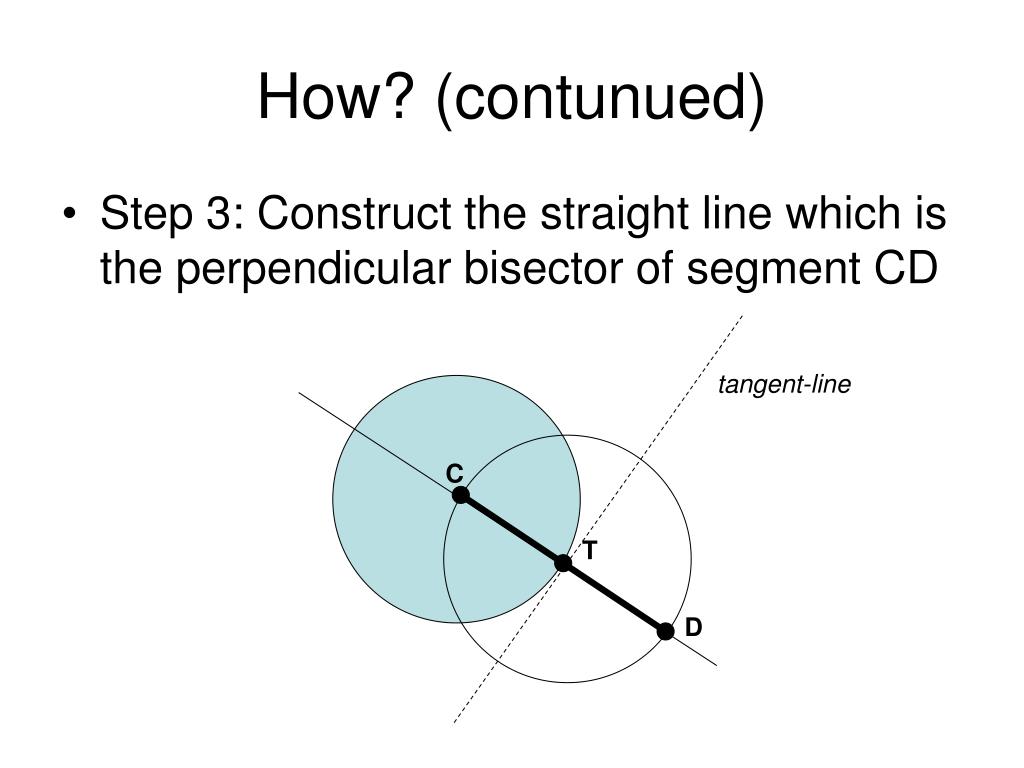 How? (contunued)

• Step 3: Construct the straight line which is the perpendicular bisector of segment CD

tangent-line

C

T

D